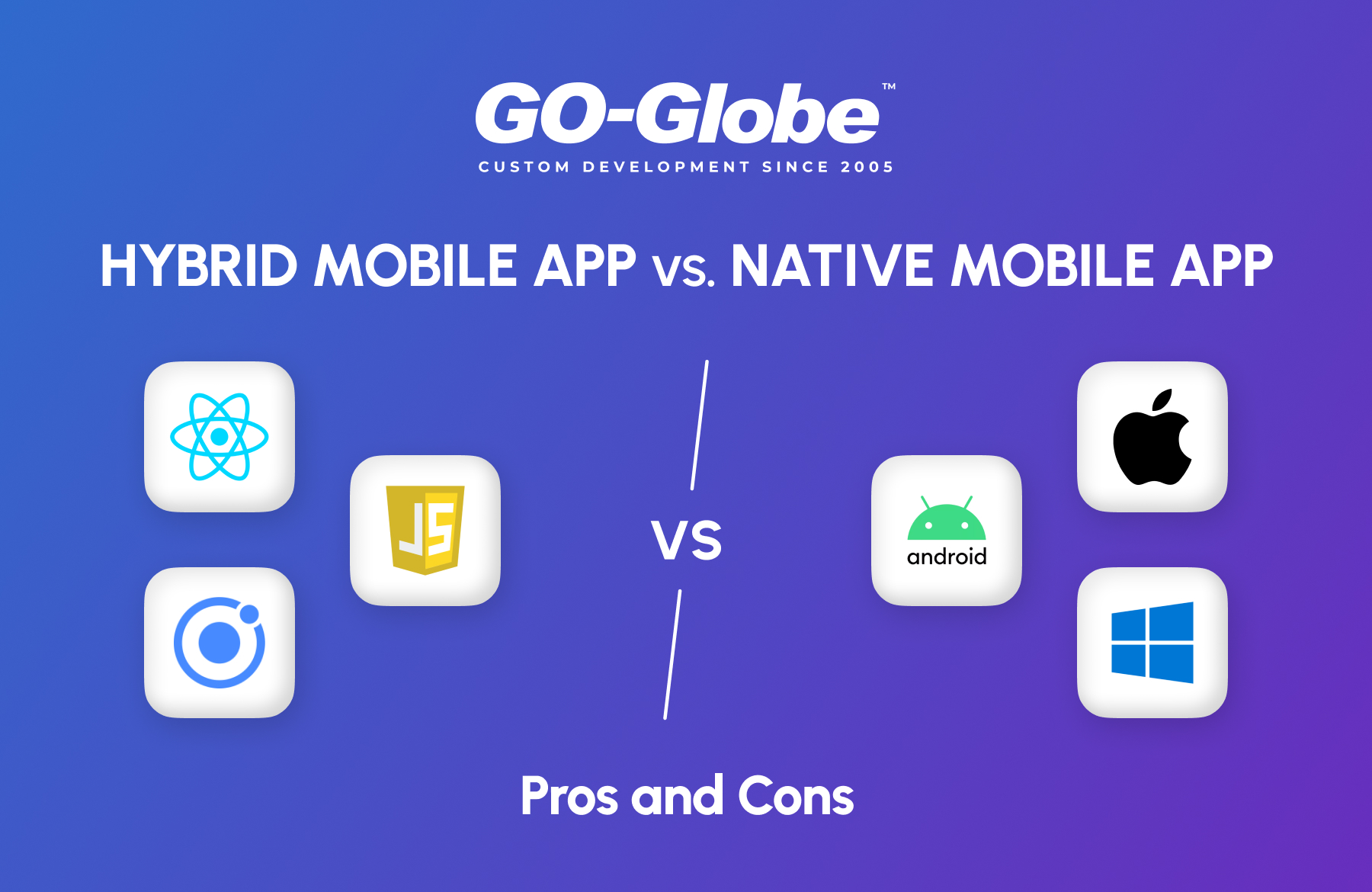 GO-Globe™
CUSTOM DEVELOPMENT SINCE 2005

HYBRID MOBILE APP vs. NATIVE MOBILE APP

JS

VS

android

Pros and Cons